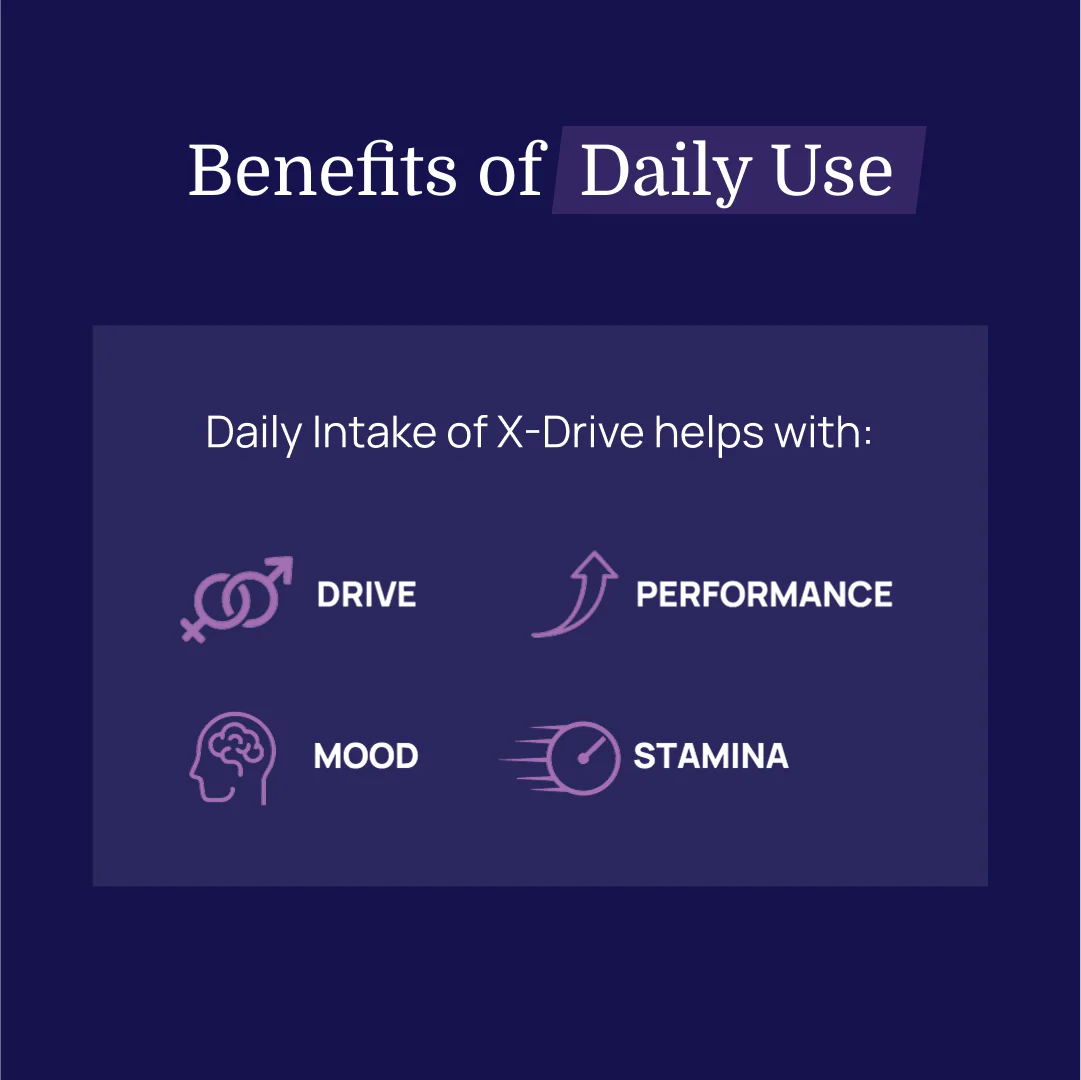 Benefits of Daily Use

Daily Intake of X-Drive helps with:

DRIVE

PERFORMANCE

MOOD

STAMINA